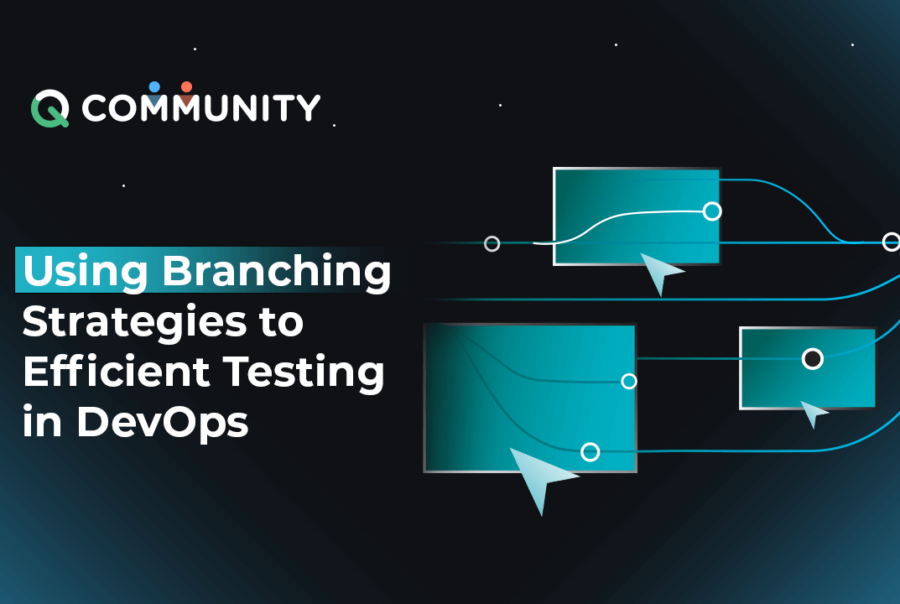 Q COMMUNITY

Using Branching Strategies to Efficient Testing in DevOps